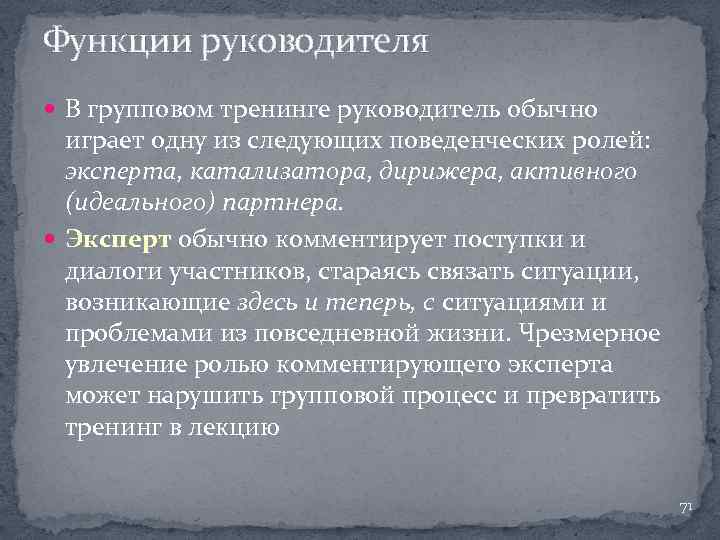 Функции руководителя

В групповом тренинге руководитель обычно играет одну из следующих поведенческих ролей: эксперта, катализатора, дирижера, активного (идеального) партнера.

Эксперт обычно комментирует поступки и диалоги участников, стараясь связать ситуации, возникающие здесь и теперь, с ситуациями и проблемами из повседневной жизни. Чрезмерное увлечение ролью комментирующего эксперта может нарушить групповой процесс и превратить тренинг в лекцию

71